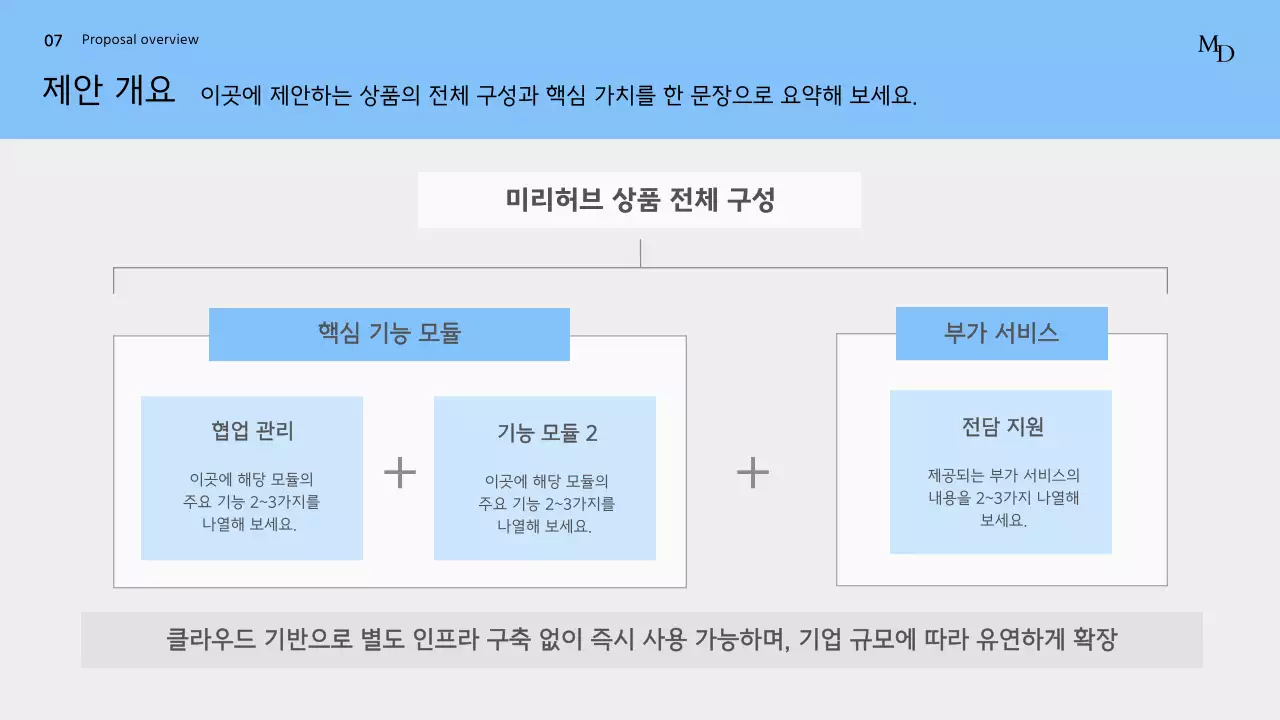 07 Proposal overview

MD

제안 개요 이곳에 제안하는 상품의 전체 구성과 핵심 가치를 한 문장으로 요약해 보세요.

미리허브 상품 전체 구성

핵심 기능 모듈

협업 관리

이곳에 해당 모듈의 주요 기능 2~3가지를 나열해 보세요.

+

기능 모듈 2

이곳에 해당 모듈의 주요 기능 2~3가지를 나열해 보세요.

+

부가 서비스

전담 지원

제공되는 부가 서비스의 내용을 2~3가지 나열해 보세요.

클라우드 기반으로 별도 인프라 구축 없이 즉시 사용 가능하며, 기업 규모에 따라 유연하게 확장